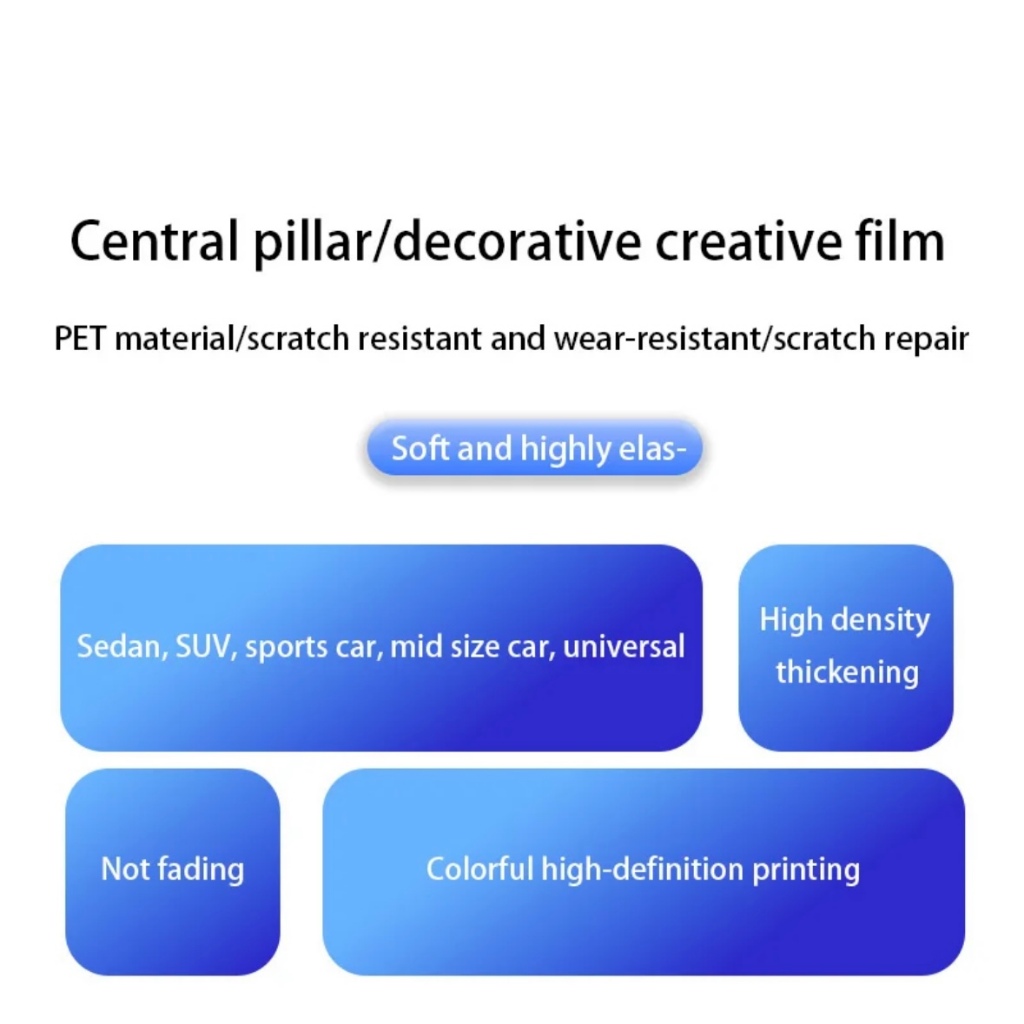 Central pillar/decorative creative film

PET material/scratch resistant and wear-resistant/scratch repair

Soft and highly elas-

Sedan, SUV, sports car, mid size car, universal

High density thickening

Not fading

Colorful high-definition printing